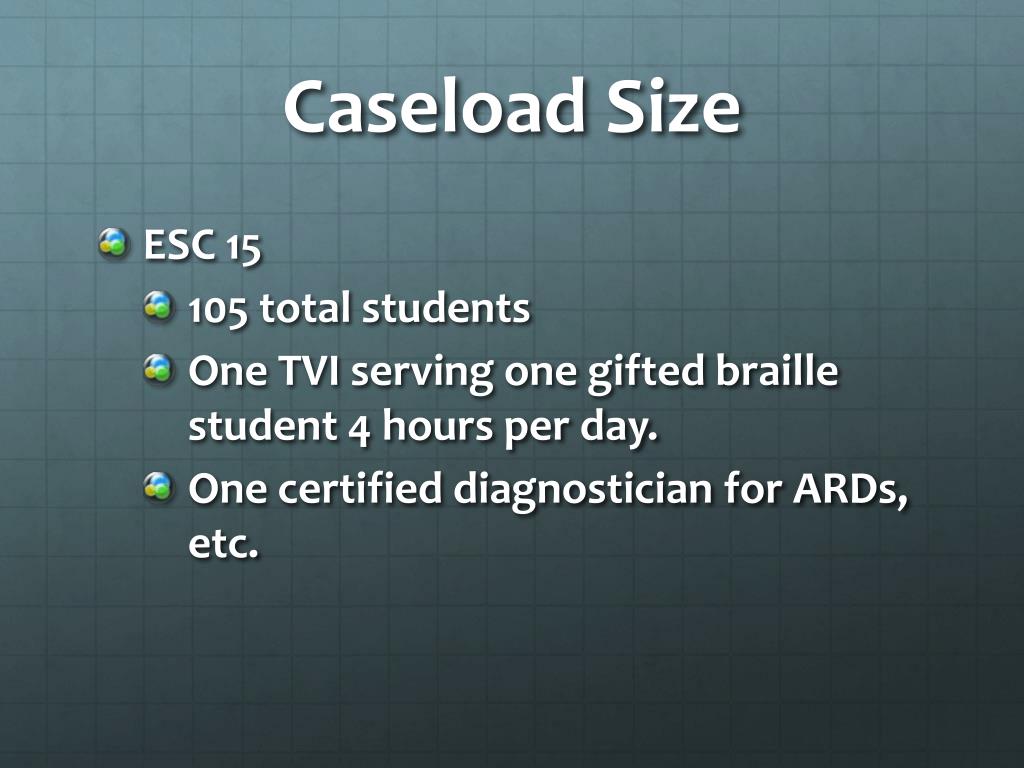 Caseload Size

ESC 15

105 total students

One TVI serving one gifted braille student 4 hours per day.

One certified diagnostician for ARDs, etc.